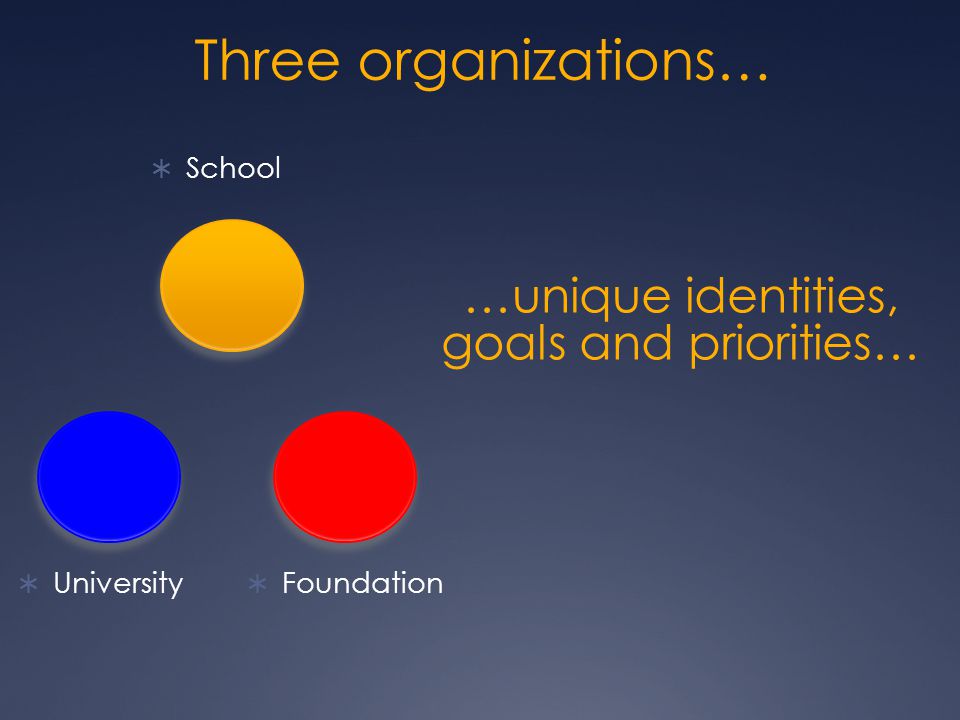 Three organizations…

∗ School

…unique identities, goals and priorities…

∗ University

∗ Foundation